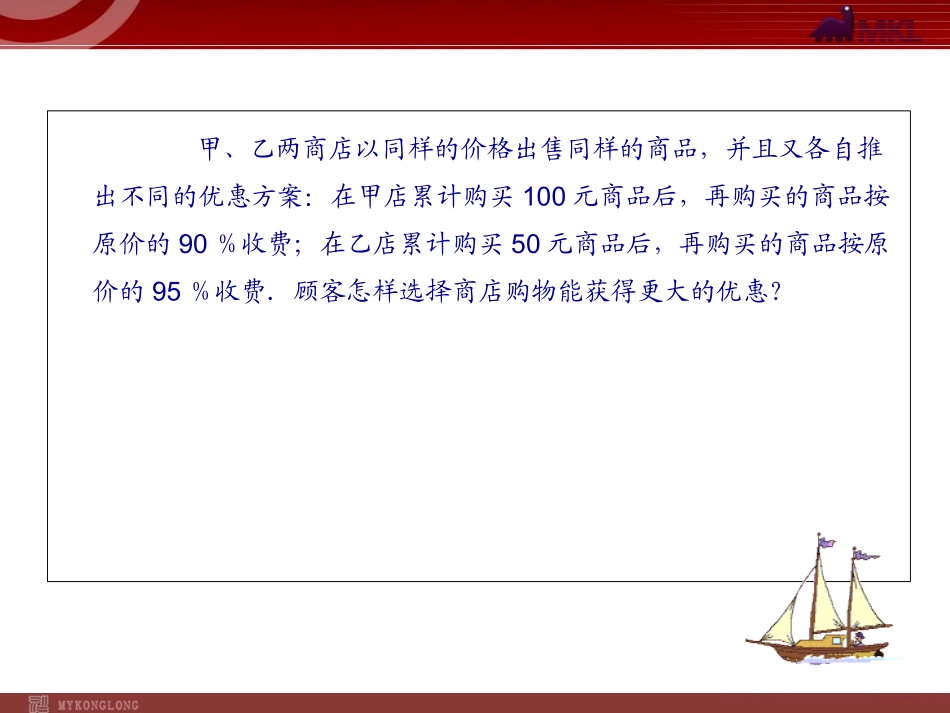 MKL

甲、乙两商店以同样的价格出售同样的商品，并且又各自推出不同的优惠方案：在甲店累计购买 100 元商品后，再购买的商品按原价的 90 %收费；在乙店累计购买 50 元商品后，再购买的商品按原价的 95 %收费．顾客怎样选择商店购物能获得更大的优惠？

MYKONGLONG